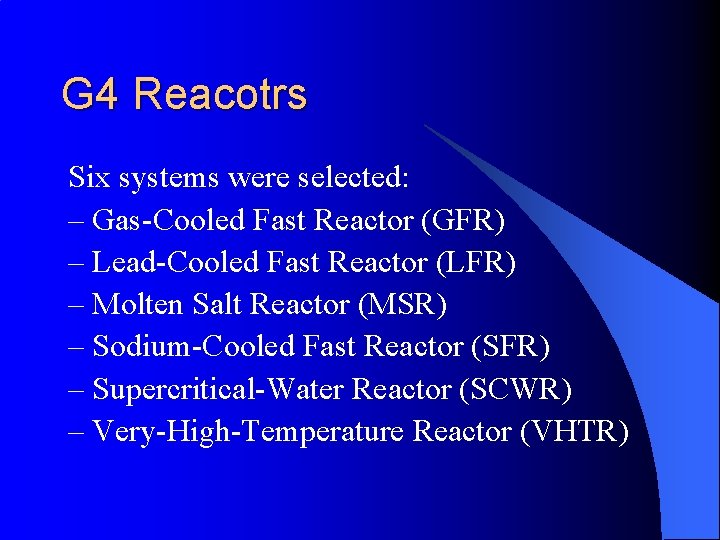 G4 Reacotrs

Six systems were selected:
– Gas-Cooled Fast Reactor (GFR)
– Lead-Cooled Fast Reactor (LFR)
– Molten Salt Reactor (MSR)
– Sodium-Cooled Fast Reactor (SFR)
– Supercritical-Water Reactor (SCWR)
– Very-High-Temperature Reactor (VHTR)